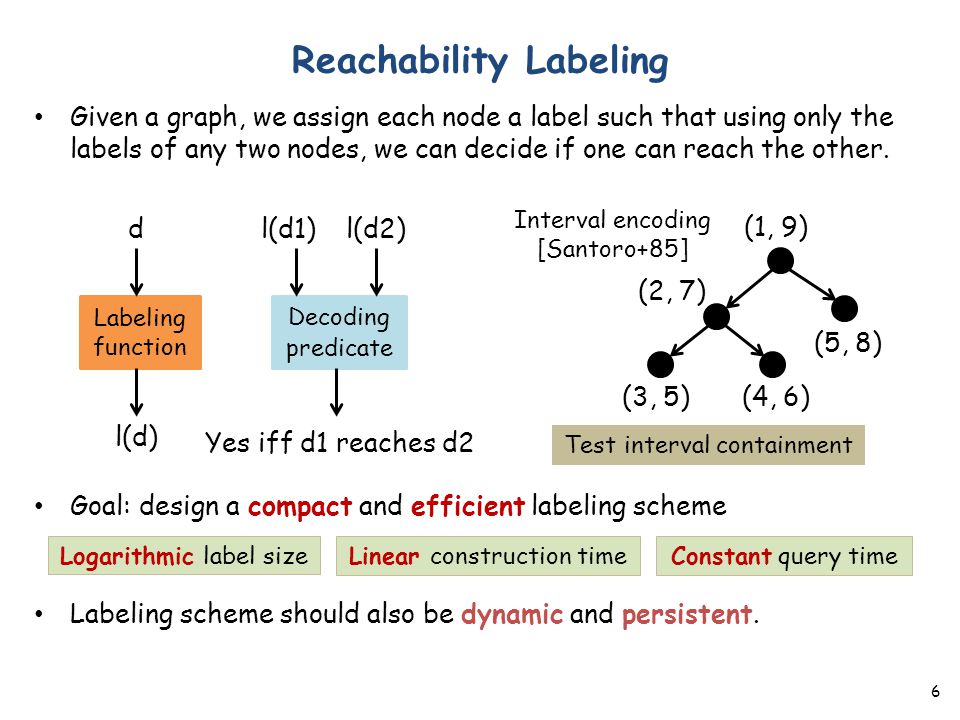 Reachability Labeling

• Given a graph, we assign each node a label such that using only the labels of any two nodes, we can decide if one can reach the other.

d

Labeling function

l(d)

l(d1) l(d2)

Decoding predicate

Yes iff d1 reaches d2

Interval encoding [Santoro+85]

(1, 9)

(2, 7)

(5, 8)

(3, 5)

(4, 6)

Test interval containment

• Goal: design a compact and efficient labeling scheme

Logarithmic label size

Linear construction time

Constant query time

• Labeling scheme should also be dynamic and persistent.

6